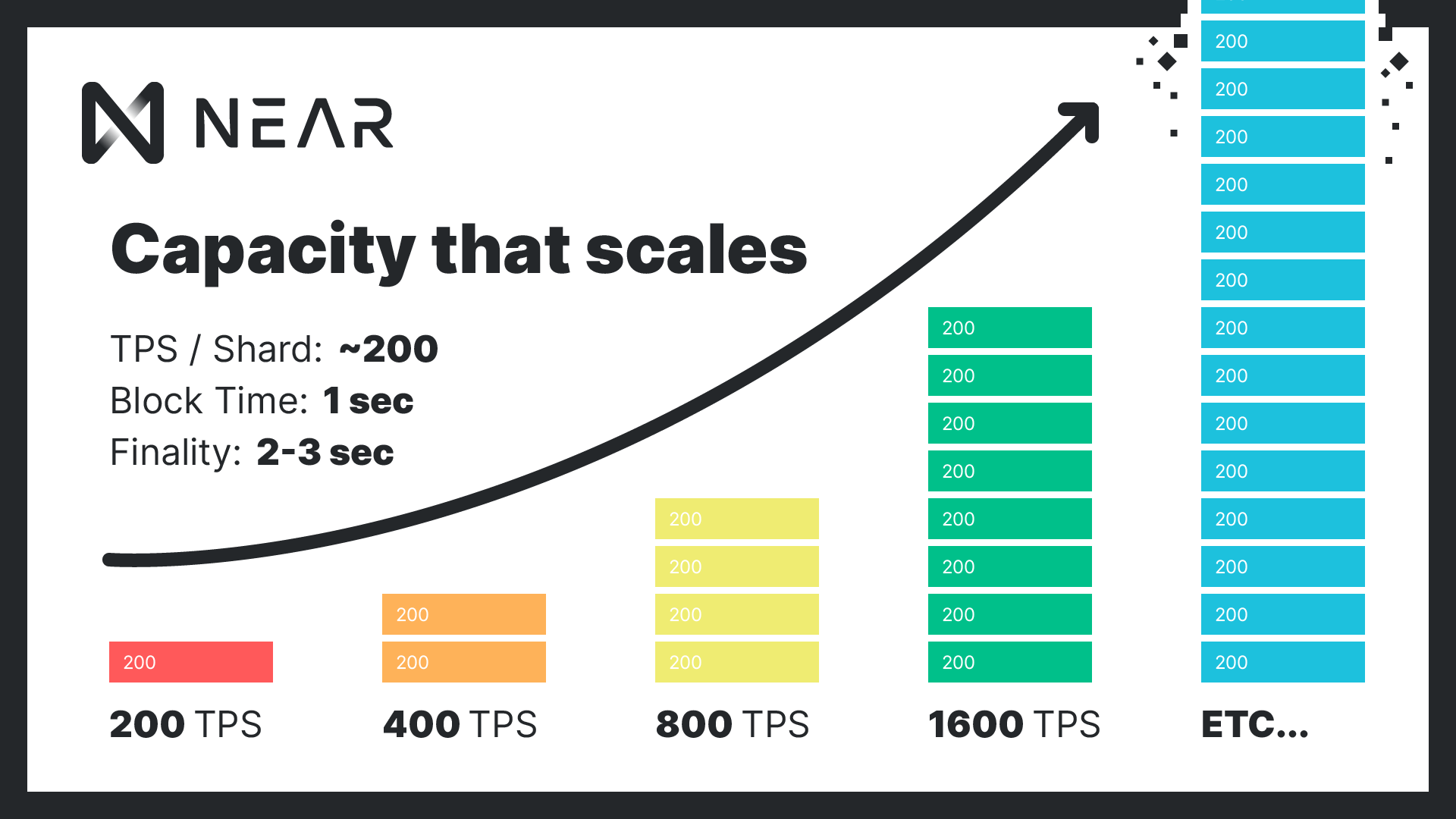 NEAR

Capacity that scales

TPS / Shard: ~200
Block Time: 1 sec
Finality: 2-3 sec

200

200 TPS

200
200

400 TPS

200
200
200
200

800 TPS

200
200
200
200
200
200
200
200

1600 TPS

200
200
200
200
200
200
200
200
200
200
200
200
200
200

ETC...